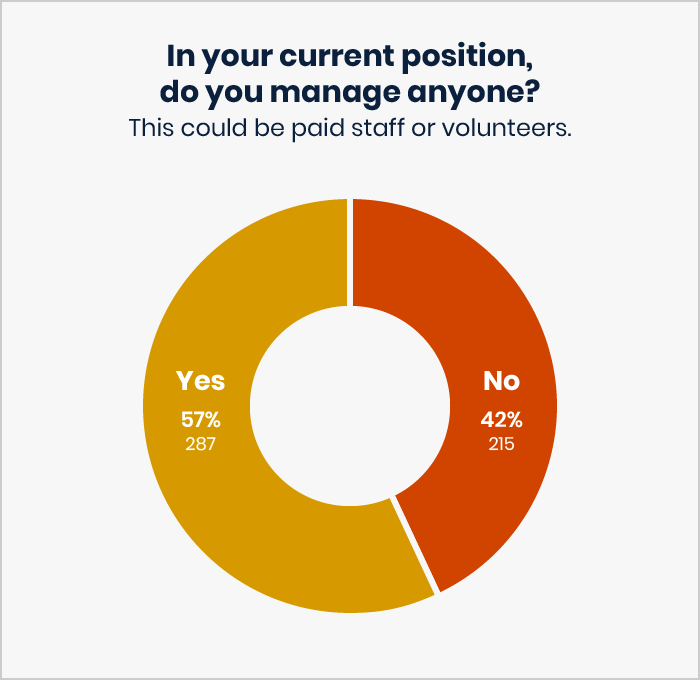 In your current position, do you manage anyone?
This could be paid staff or volunteers.

Yes
57%
287

No
42%
215